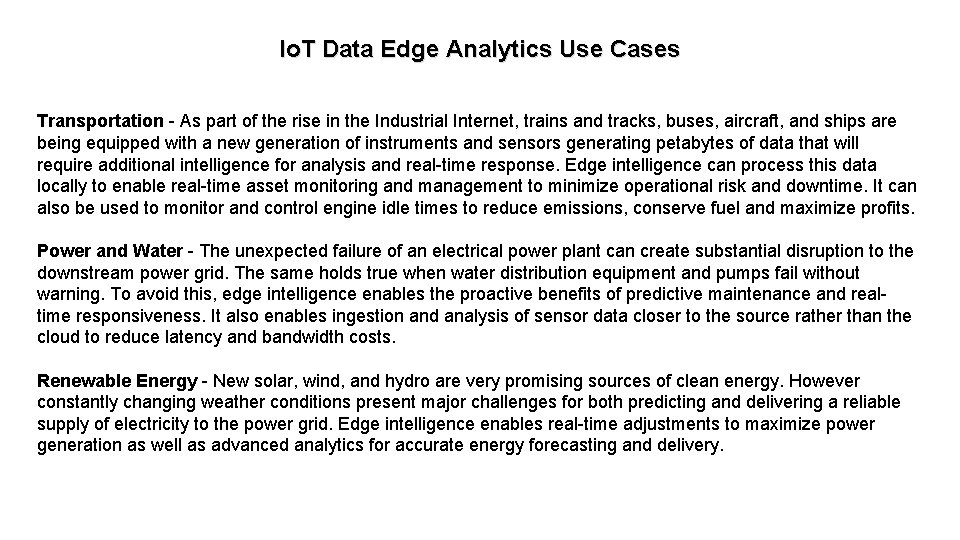 IoT Data Edge Analytics Use Cases

Transportation - As part of the rise in the Industrial Internet, trains and tracks, buses, aircraft, and ships are being equipped with a new generation of instruments and sensors generating petabytes of data that will require additional intelligence for analysis and real-time response. Edge intelligence can process this data locally to enable real-time asset monitoring and management to minimize operational risk and downtime. It can also be used to monitor and control engine idle times to reduce emissions, conserve fuel and maximize profits.

Power and Water - The unexpected failure of an electrical power plant can create substantial disruption to the downstream power grid. The same holds true when water distribution equipment and pumps fail without warning. To avoid this, edge intelligence enables the proactive benefits of predictive maintenance and real-time responsiveness. It also enables ingestion and analysis of sensor data closer to the source rather than the cloud to reduce latency and bandwidth costs.

Renewable Energy - New solar, wind, and hydro are very promising sources of clean energy. However constantly changing weather conditions present major challenges for both predicting and delivering a reliable supply of electricity to the power grid. Edge intelligence enables real-time adjustments to maximize power generation as well as advanced analytics for accurate energy forecasting and delivery.